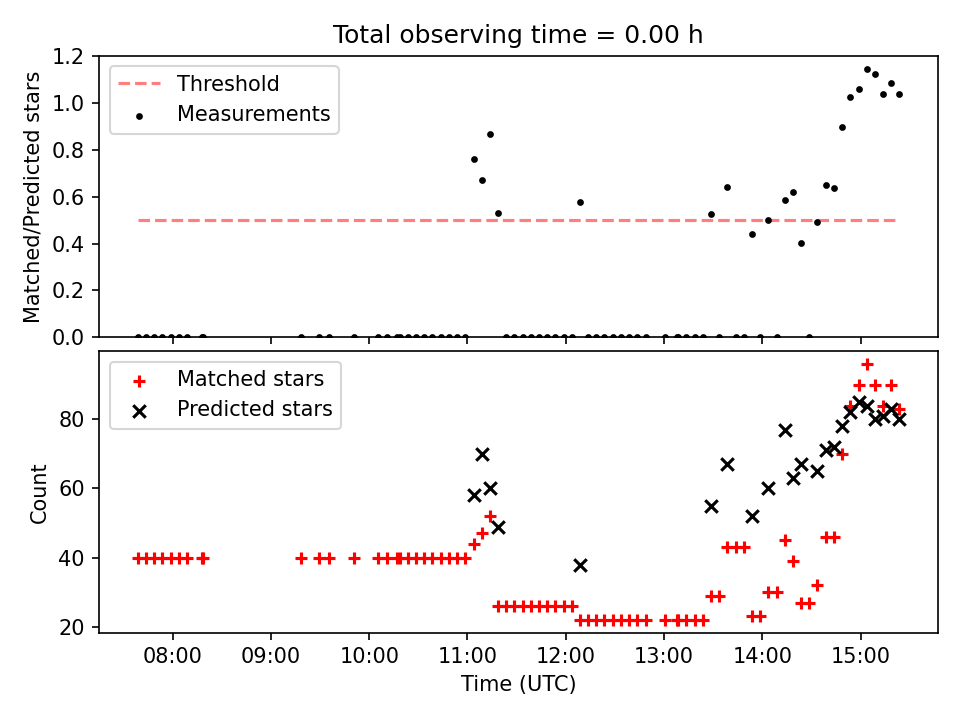 Total observing time = 0.00 h

Threshold
Measurements

Matched/Predicted stars

1.2
1.0
0.8
0.6
0.4
0.2
0.0

Matched stars
Predicted stars

Count

80
60
40
20

08:00 09:00 10:00 11:00 12:00 13:00 14:00 15:00

Time (UTC)